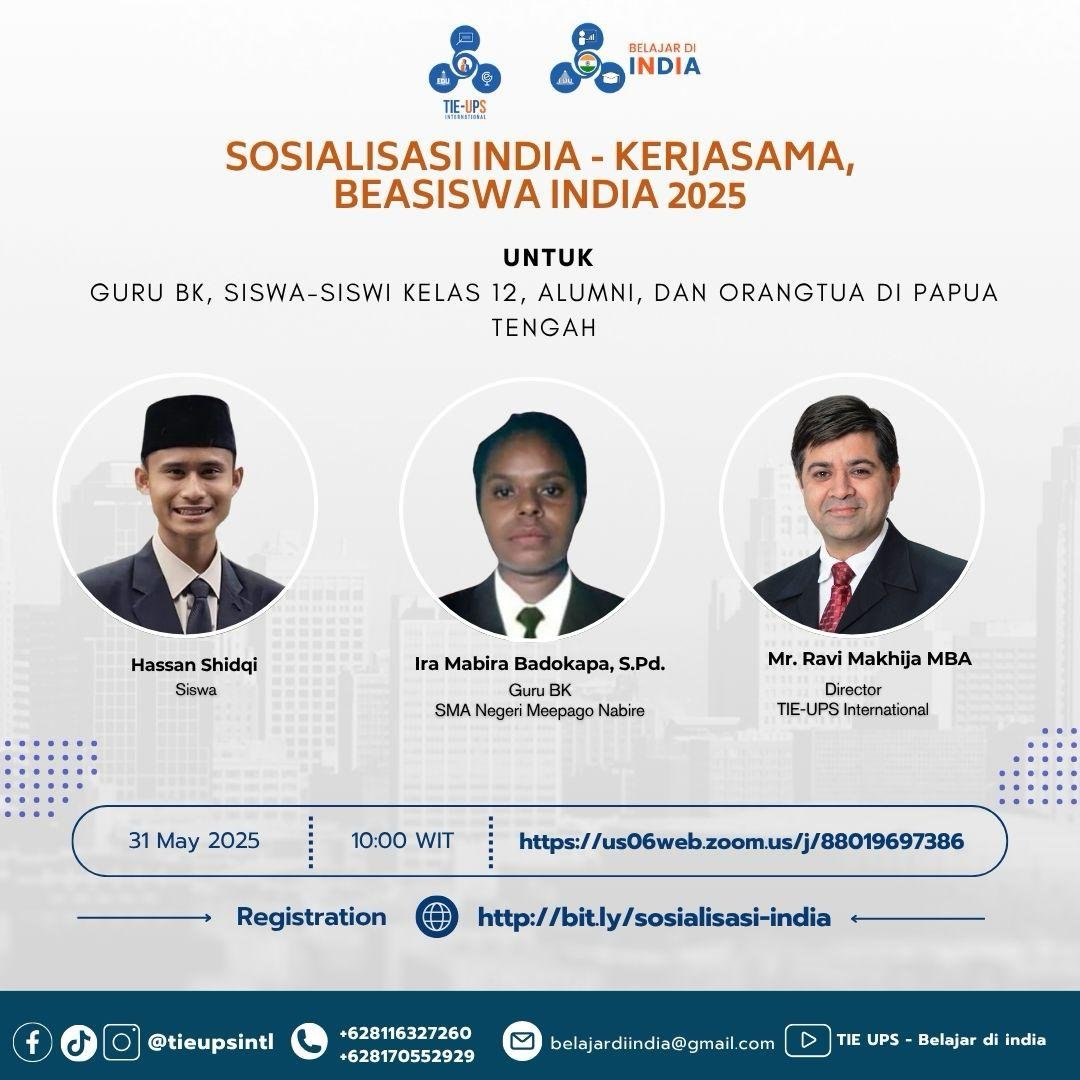 EDU

TIE-UPS
INTERNATIONAL

BELAJAR DI
INDIA

SOSIALISASI INDIA - KERJASAMA, BEASISWA INDIA 2025

UNTUK
GURU BK, SISWA-SISWI KELAS 12, ALUMNI, DAN ORANGTUA DI PAPUA TENGAH

Hassan Shidqi
Siswa

Ira Mabira Badokapa, S.Pd.
Guru BK
SMA Negeri Meepago Nabire

Mr. Ravi Makhija MBA
Director
TIE-UPS International

31 May 2025

10:00 WIT

https://us06web.zoom.us/j/88019697386

Registration

http://bit.ly/sosialisasi-india

@tieupsintl

+628116327260
+628170552929

belajardiindia@gmail.com

TIE UPS - Belajar di india